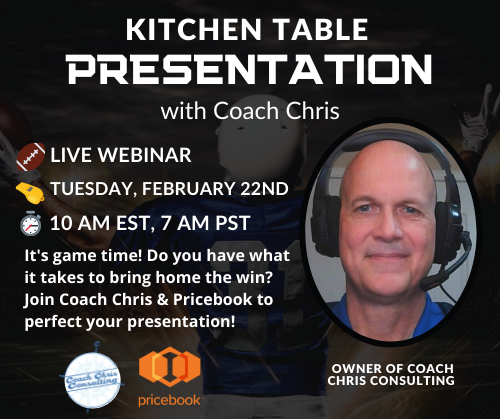 KITCHEN TABLE
PRESENTATION
with Coach Chris

LIVE WEBINAR
TUESDAY, FEBRUARY 22ND
10 AM EST, 7 AM PST

It's game time! Do you have what it takes to bring home the win? Join Coach Chris & Pricebook to perfect your presentation!

Coach Chris Consulting

pricebook

OWNER OF COACH CHRIS CONSULTING